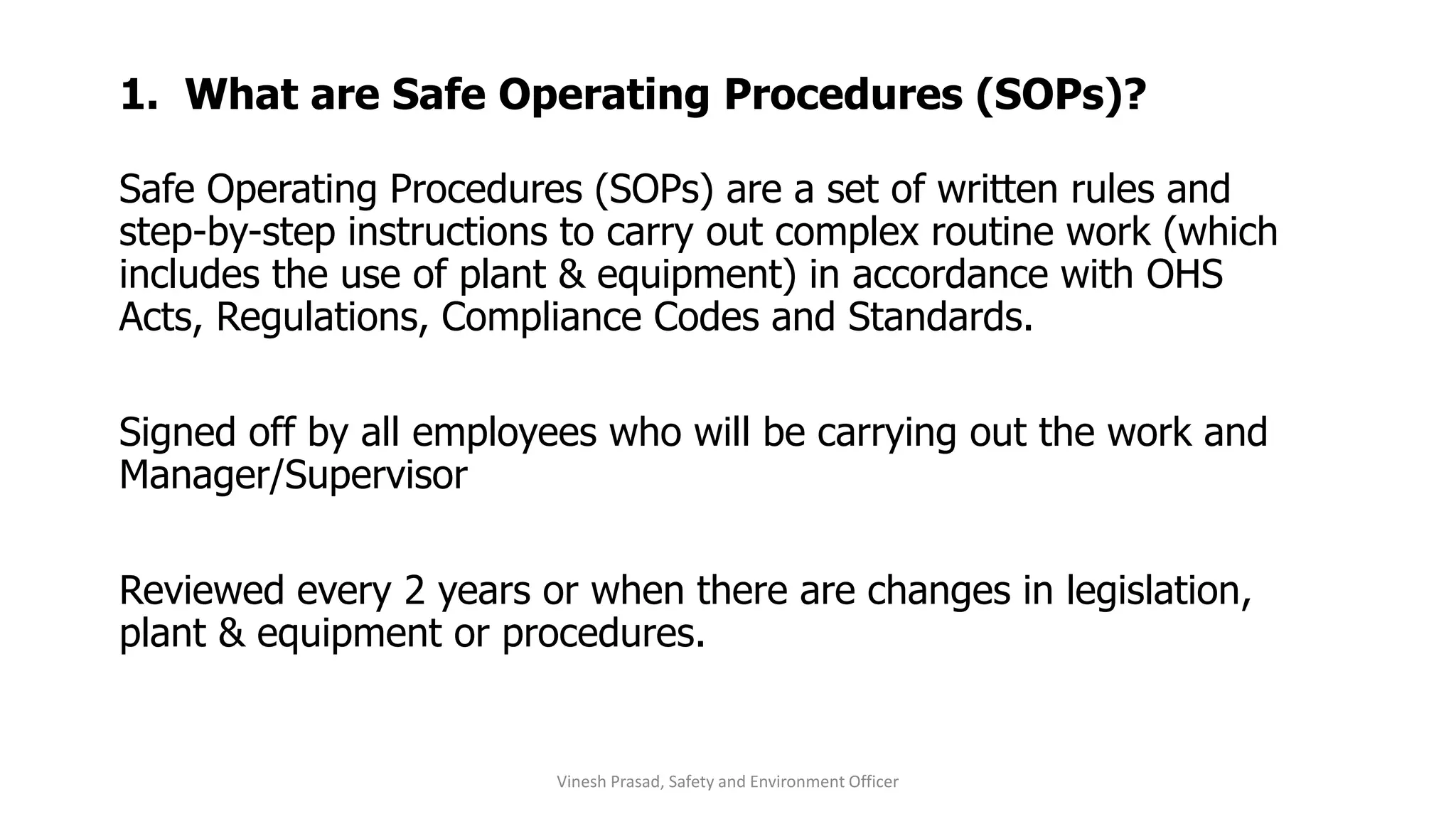 1. What are Safe Operating Procedures (SOPs)?

Safe Operating Procedures (SOPs) are a set of written rules and step-by-step instructions to carry out complex routine work (which includes the use of plant & equipment) in accordance with OHS Acts, Regulations, Compliance Codes and Standards.

Signed off by all employees who will be carrying out the work and Manager/Supervisor

Reviewed every 2 years or when there are changes in legislation, plant & equipment or procedures.

Vinesh Prasad, Safety and Environment Officer